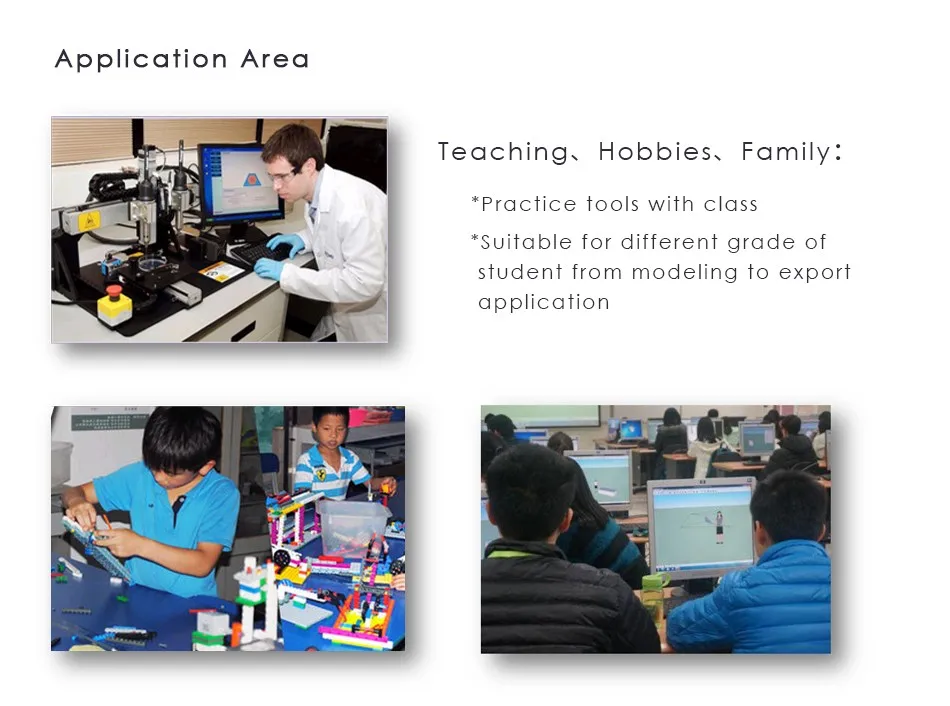 Application Area

Teaching、Hobbies、Family:

*Practice tools with class

*Suitable for different grade of student from modeling to export application